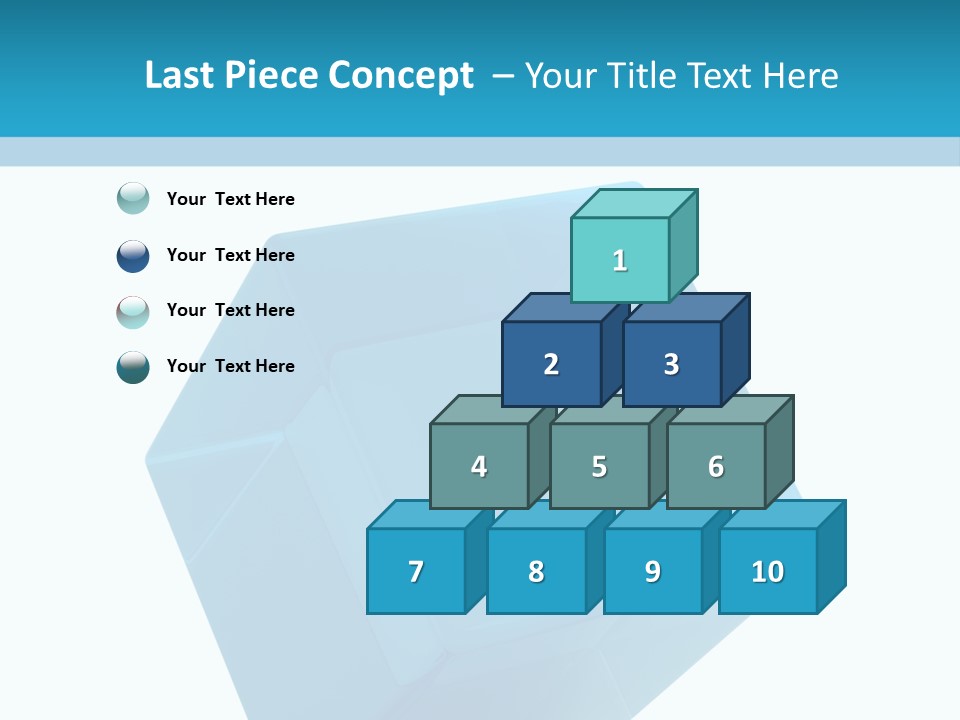 Last Piece Concept – Your Title Text Here

Your Text Here

Your Text Here

Your Text Here

Your Text Here

1

2 3

4 5 6

7 8 9 10